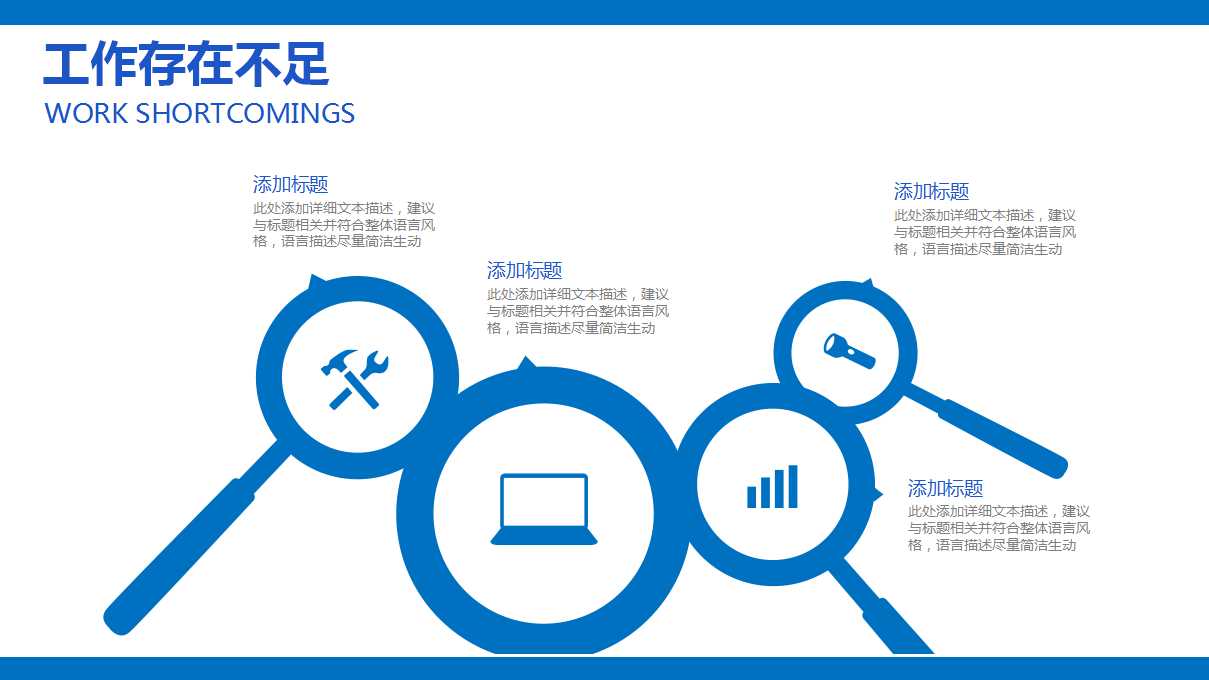 工作存在不足
WORK SHORTCOMINGS

添加标题
此处添加详细文本描述，建议与标题相关并符合整体语言风格，语言描述尽量简洁生动

添加标题
此处添加详细文本描述，建议与标题相关并符合整体语言风格，语言描述尽量简洁生动

添加标题
此处添加详细文本描述，建议与标题相关并符合整体语言风格，语言描述尽量简洁生动

添加标题
此处添加详细文本描述，建议与标题相关并符合整体语言风格，语言描述尽量简洁生动